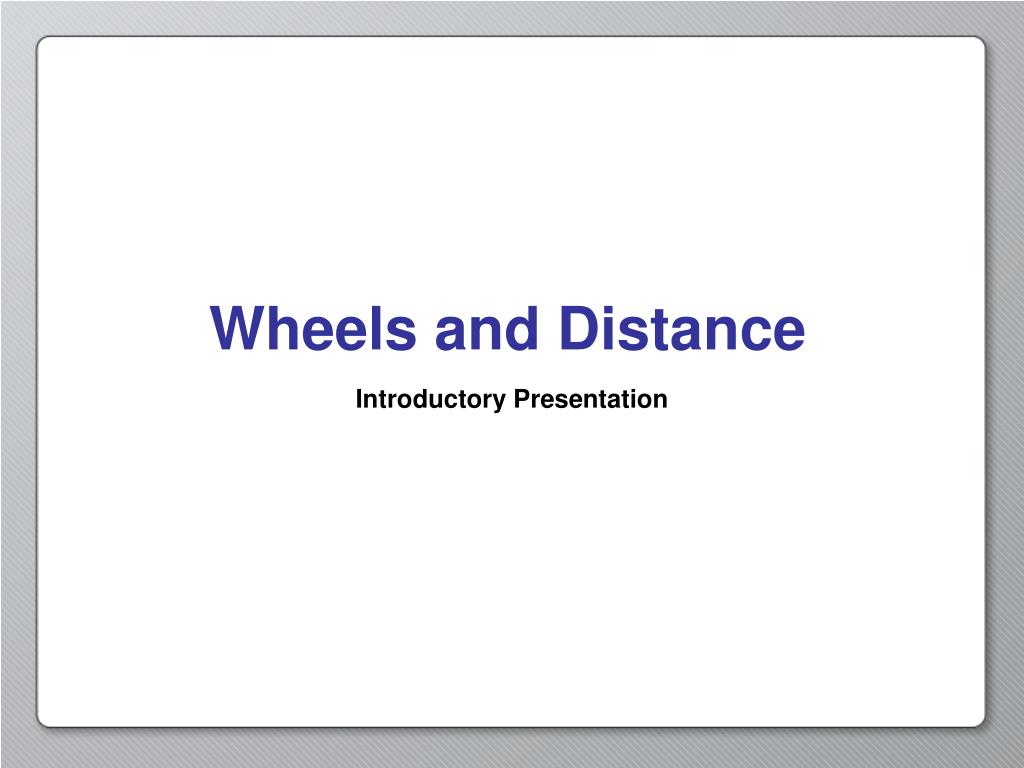 Wheels and Distance

Introductory Presentation